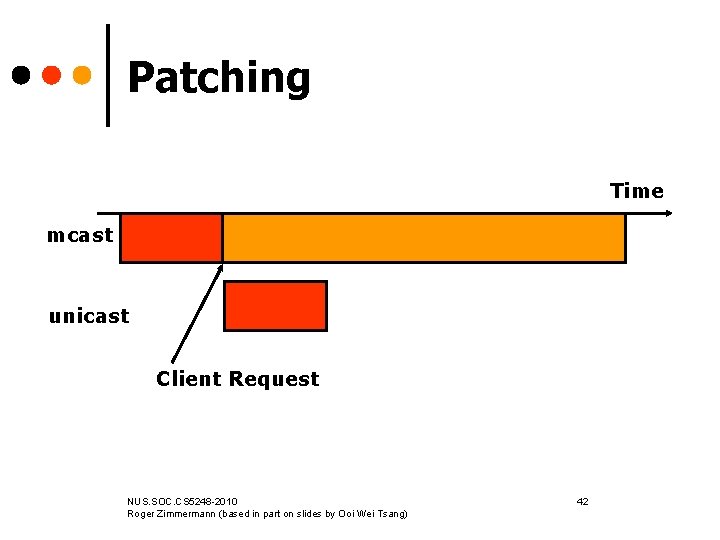 Patching

Time

mcast

unicast

Client Request

NUS.SOC.CS5248-2010
Roger Zimmermann (based in part on slides by Ooi Wei Tsang)

42